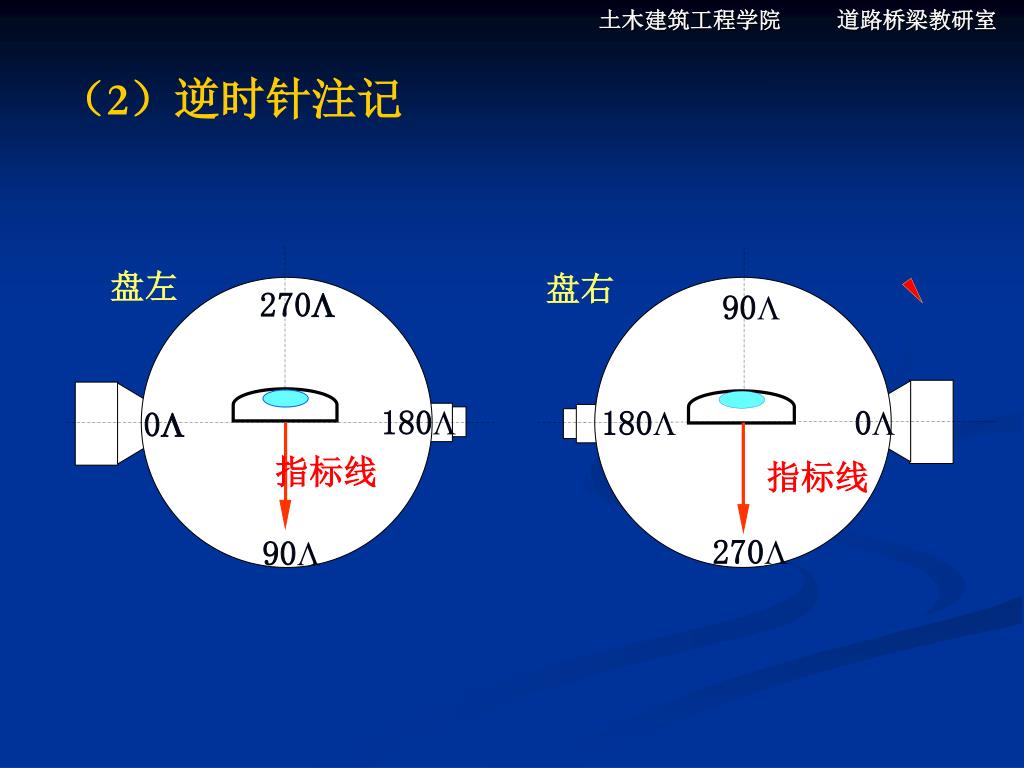 土木建筑工程学院　　道路桥梁教研室

（2）逆时针注记

盘左

270Λ

0Λ

180Λ

指标线

90Λ

盘右

90Λ

180Λ

0Λ

指标线

270Λ